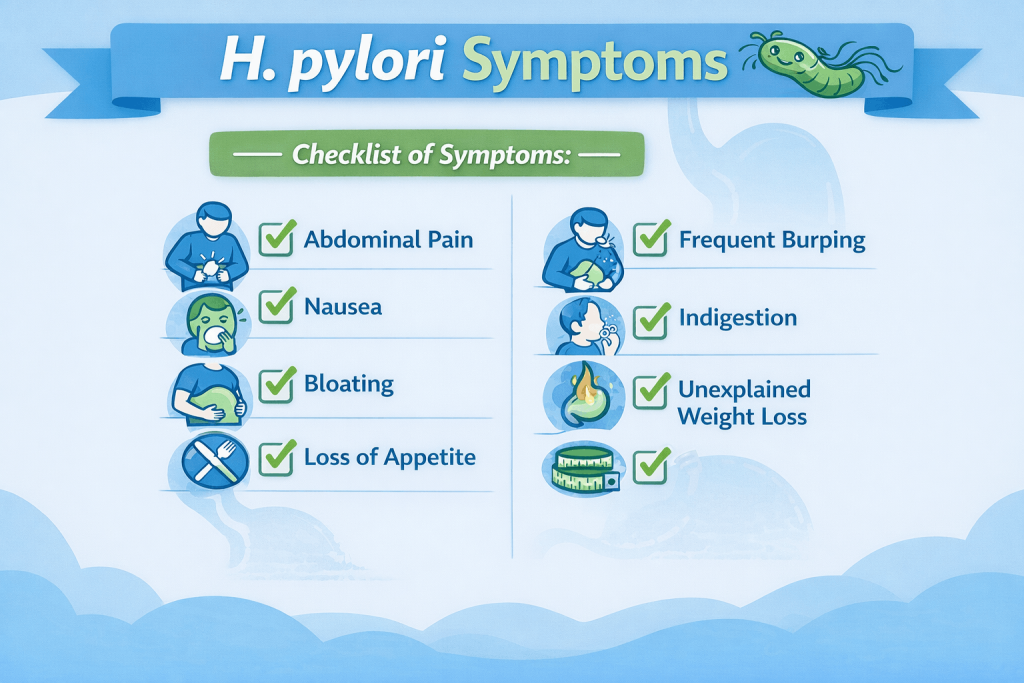 H. pylori Symptoms

Checklist of Symptoms:

Abdominal Pain

Nausea

Bloating

Loss of Appetite

Frequent Burping

Indigestion

Unexplained Weight Loss